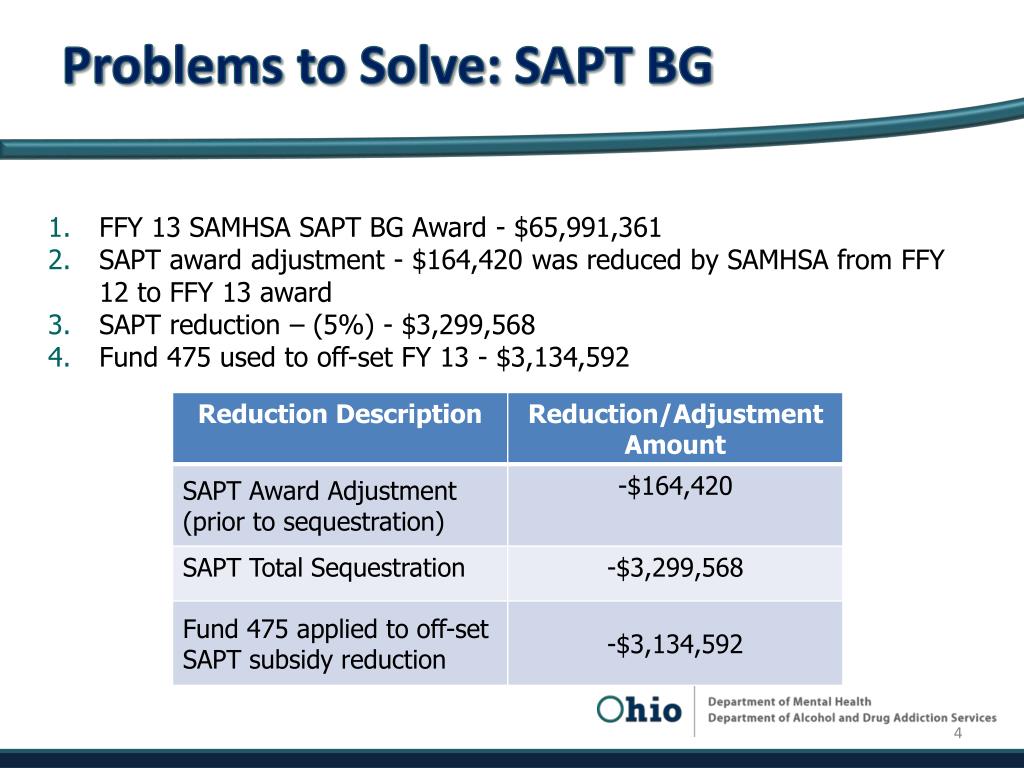 Problems to Solve: SAPT BG

1. FFY 13 SAMHSA SAPT BG Award - \$65,991,361
2. SAPT award adjustment - \$164,420 was reduced by SAMHSA from FFY 12 to FFY 13 award
3. SAPT reduction – (5%) - \$3,299,568
4. Fund 475 used to off-set FY 13 - \$3,134,592

| Reduction Description | Reduction/Adjustment Amount |
|---|---|
| SAPT Award Adjustment (prior to sequestration) | -\$164,420 |
| SAPT Total Sequestration | -\$3,299,568 |
| Fund 475 applied to off-set SAPT subsidy reduction | -\$3,134,592 |

Ohio Department of Mental Health
Department of Alcohol and Drug Addiction Services

4